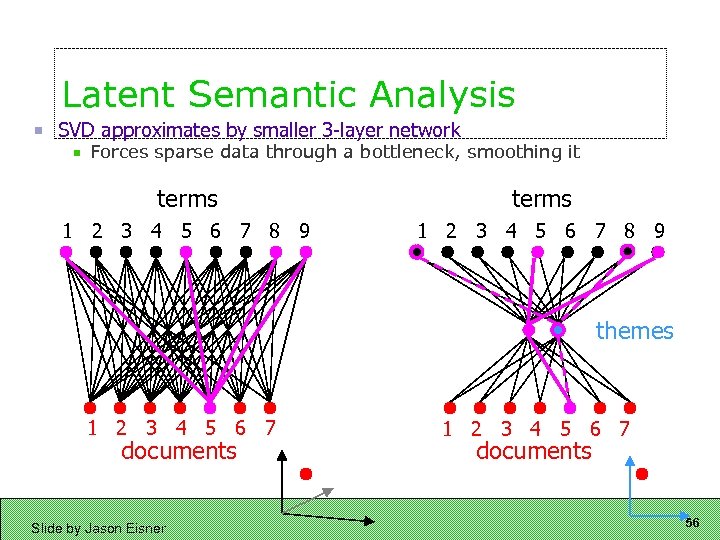 Latent Semantic Analysis

SVD approximates by smaller 3-layer network

Forces sparse data through a bottleneck, smoothing it

terms

1 2 3 4 5 6 7 8 9

1 2 3 4 5 6 7

documents

terms

1 2 3 4 5 6 7 8 9

themes

1 2 3 4 5 6 7

documents

Slide by Jason Eisner

56